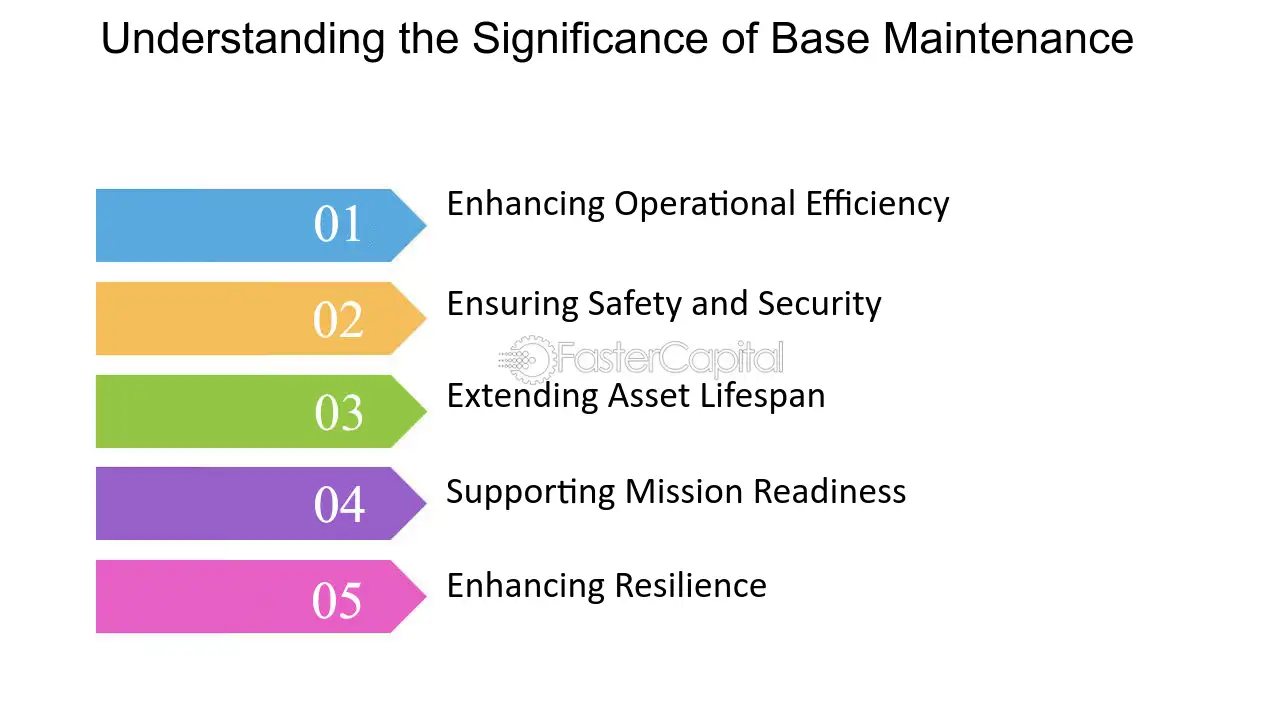 Understanding the Significance of Base Maintenance

01
Enhancing Operational Efficiency

02
Ensuring Safety and Security

03
Extending Asset Lifespan

04
Supporting Mission Readiness

05
Enhancing Resilience

FasterCapital